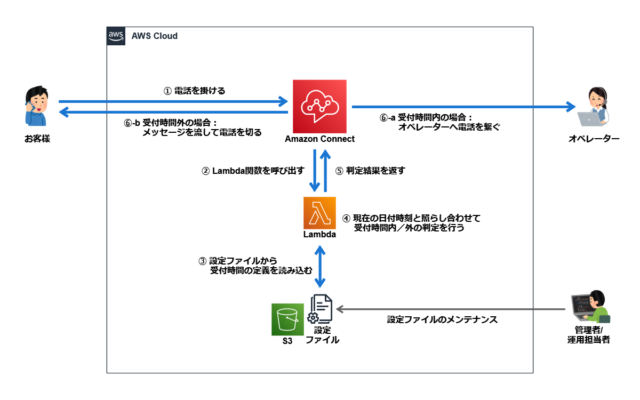 aws AWS Cloud

① 電話を掛ける

⑥-b 受付時間外の場合：
メッセージを流して電話を切る

お客様

Amazon Connect

⑥-a 受付時間内の場合：
オペレーターへ電話を繋ぐ

オペレーター

② Lambda関数を呼び出す

⑤ 判定結果を返す

Lambda

④ 現在の日付時刻と照らし合わせて
受付時間内／外の判定を行う

③ 設定ファイルから
受付時間の定義を読み込む

S3

設定
ファイル

設定ファイルのメンテナンス

管理者/
運用担当者